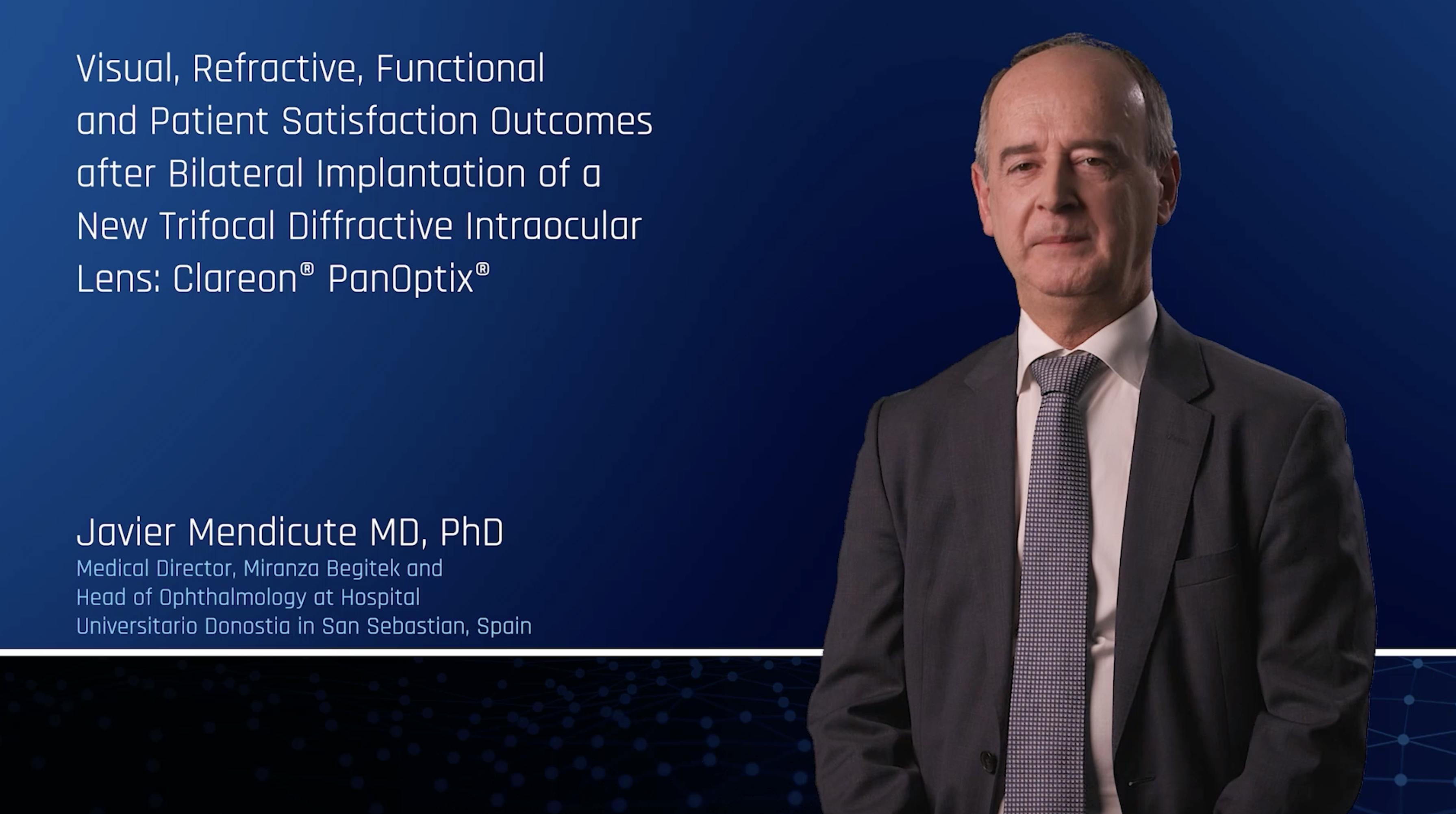 Visual, Refractive, Functional and Patient Satisfaction Outcomes after Bilateral Implantation of a New Trifocal Diffractive Intraocular Lens: Clareon® PanOptix®

Javier Mendicute MD, PhD
Medical Director, Miranza Begitek and Head of Ophthalmology at Hospital Universitario Donostia in San Sebastian, Spain